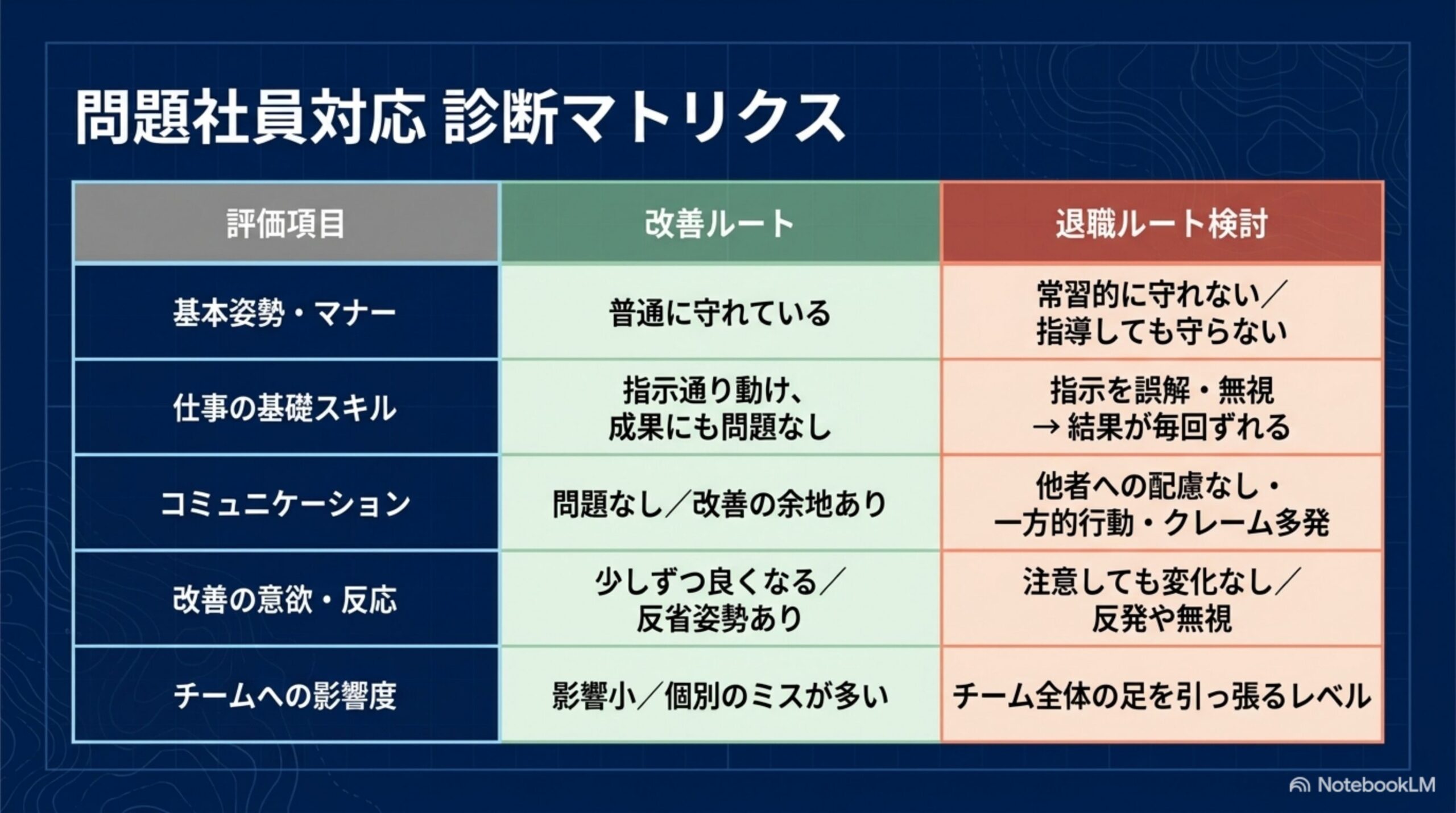 問題社員対応 診断マトリクス

| 評価項目 | 改善ルート | 退職ルート検討 |
|---|---|---|
| 基本姿勢・マナー | 普通に守れている | 常習的に守れない／指導しても守らない |
| 仕事の基礎スキル | 指示通り動け、成果にも問題なし | 指示を誤解・無視 → 結果が毎回ずれる |
| コミュニケーション | 問題なし／改善の余地あり | 他者への配慮なし・一方的行動・クレーム多発 |
| 改善の意欲・反応 | 少しずつ良くなる／反省姿勢あり | 注意しても変化なし／反発や無視 |
| チームへの影響度 | 影響小／個別のミスが多い | チーム全体の足を引っ張るレベル |

NotebookLM